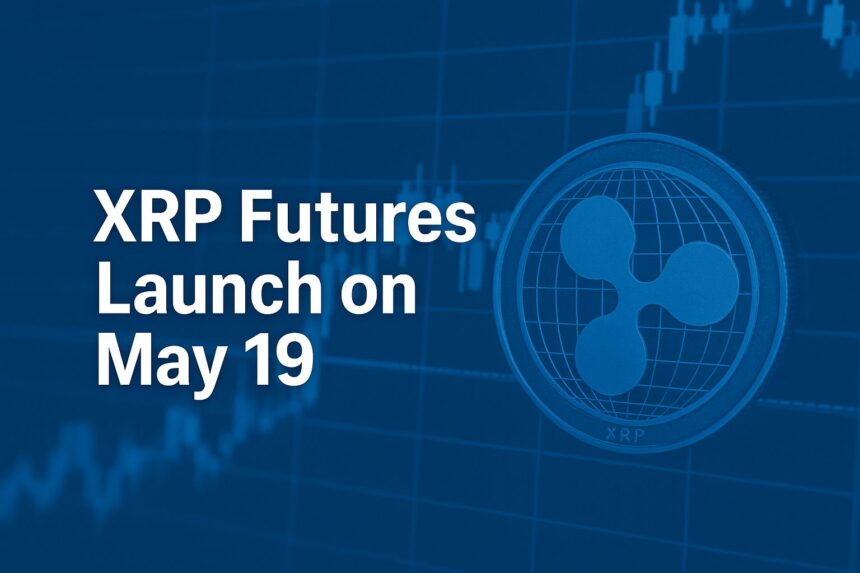 XRP Futures Launch on May 19

XRP